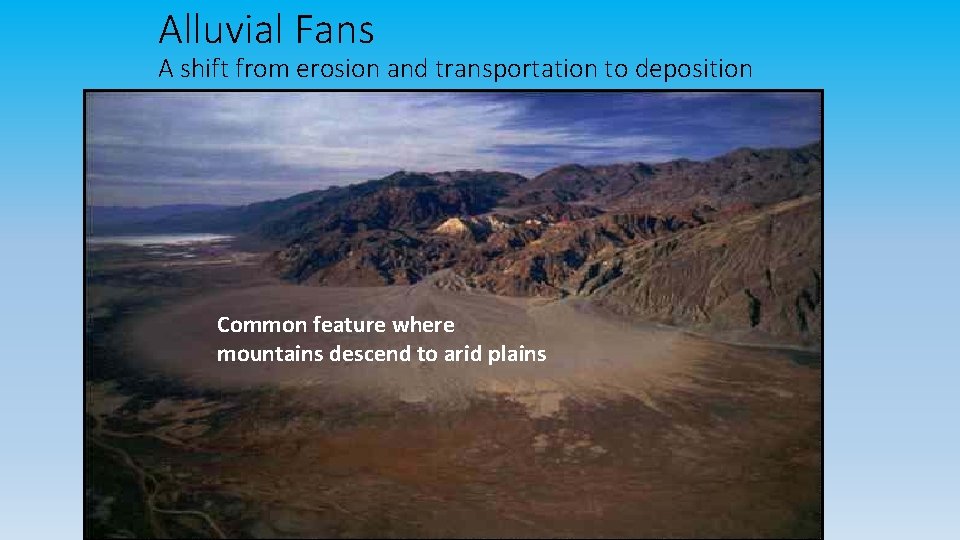 Alluvial Fans

A shift from erosion and transportation to deposition

Common feature where mountains descend to arid plains